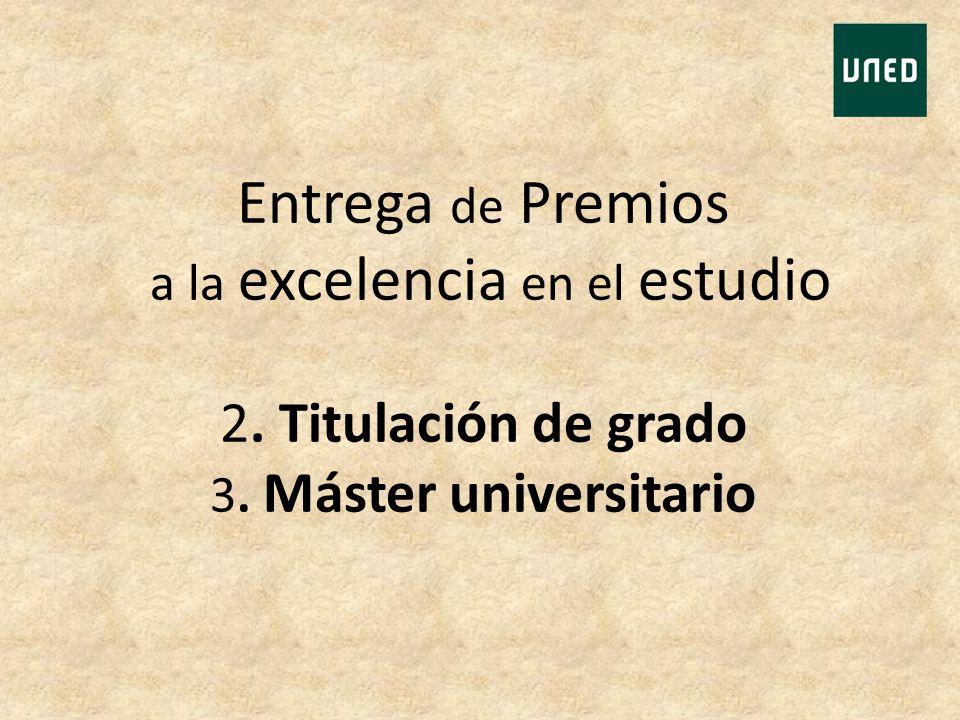 UNED

Entrega de Premios
a la excelencia en el estudio

2. Titulación de grado
3. Máster universitario